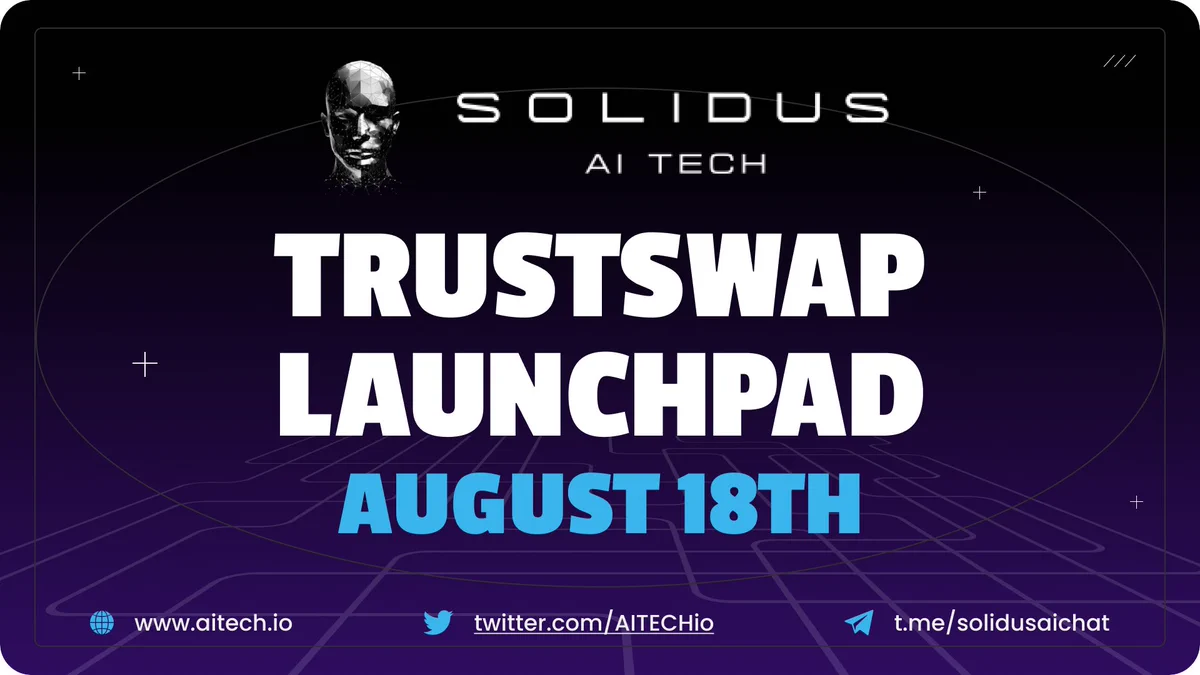 SOLIDUS
AI TECH

TRUSTSWAP
LAUNCHPAD
AUGUST 18TH

www.aitech.io twitter.com/AITECHio t.me/solidusaichat